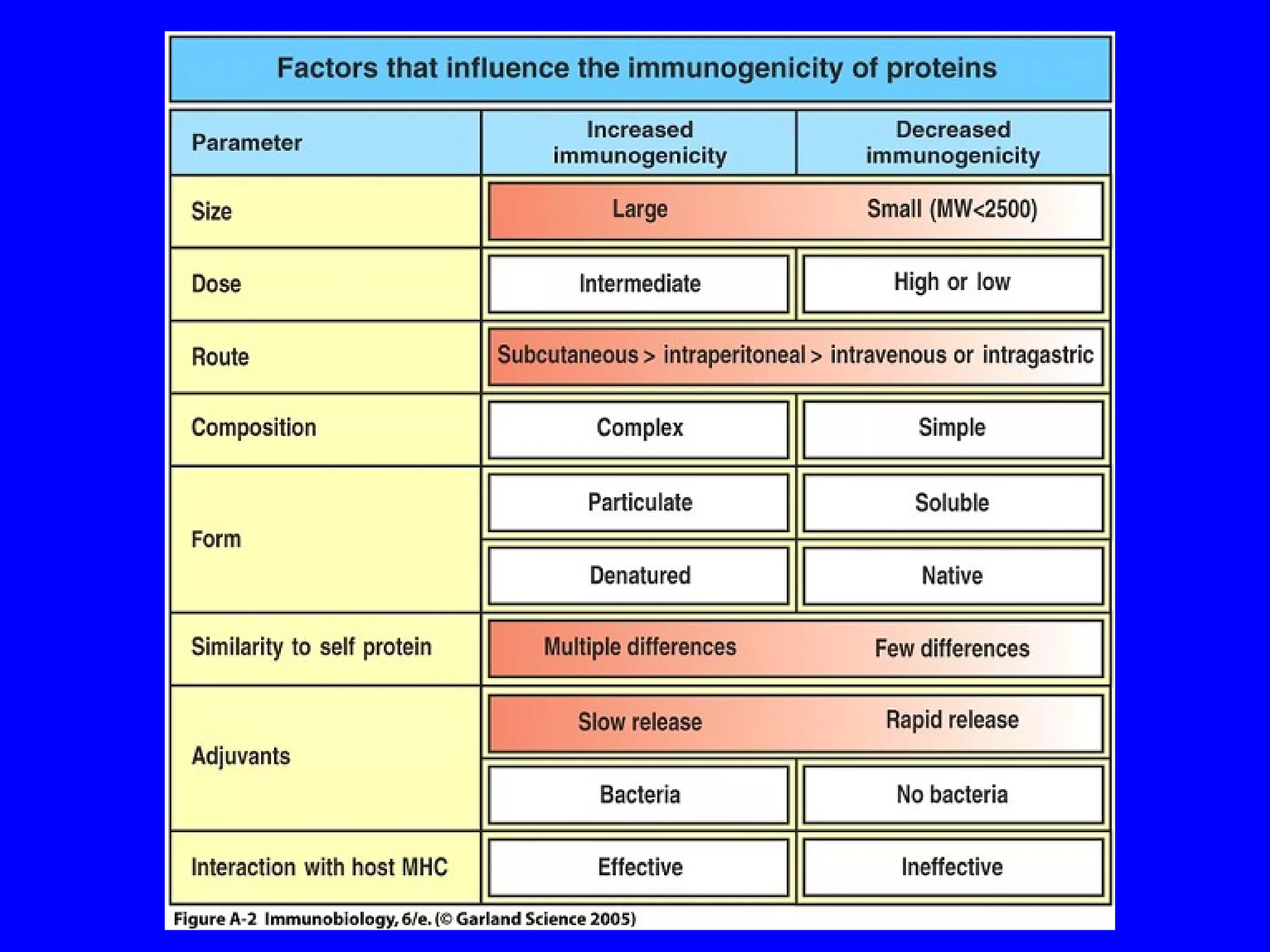 Factors that influence the immunogenicity of proteins

| Parameter | Increased immunogenicity | Decreased immunogenicity |
|---|---|---|
| Size | Large | Small (MW<2500) |
| Dose | Intermediate | High or low |
| Route | Subcutaneous > intraperitoneal > intravenous or intragastric | |
| Composition | Complex | Simple |
| Form | Particulate | Soluble |
| | Denatured | Native |
| Similarity to self protein | Multiple differences | Few differences |
| Adjuvants | Slow release | Rapid release |
| | Bacteria | No bacteria |
| Interaction with host MHC | Effective | Ineffective |

Figure A-2 Immunobiology, 6/e. (© Garland Science 2005)